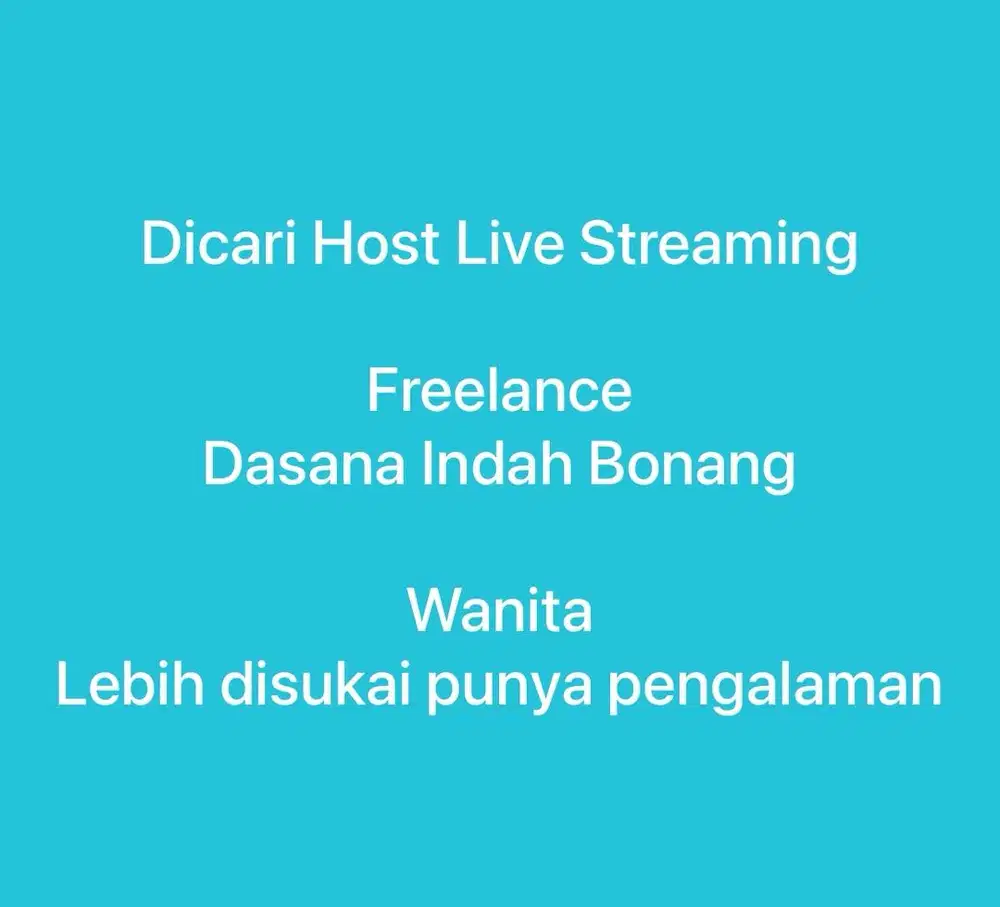 Dicari Host Live Streaming

Freelance
Dasana Indah Bonang

Wanita
Lebih disukai punya pengalaman